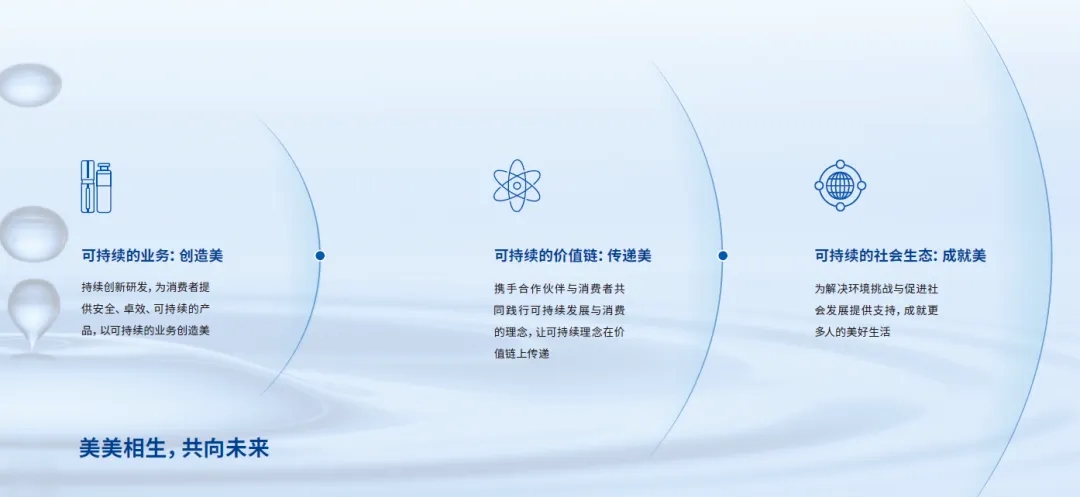 可持续的业务: 创造美

持续创新研发, 为消费者提供安全、卓效、可持续的产品, 以可持续的业务创造美

可持续的价值链: 传递美

携手合作伙伴与消费者共同践行可持续发展与消费的理念, 让可持续理念在价值链上传递

可持续的社会生态: 成就美

为解决环境挑战与促进社会发展提供支持, 成就更多人的美好生活

美美相生, 共向未来